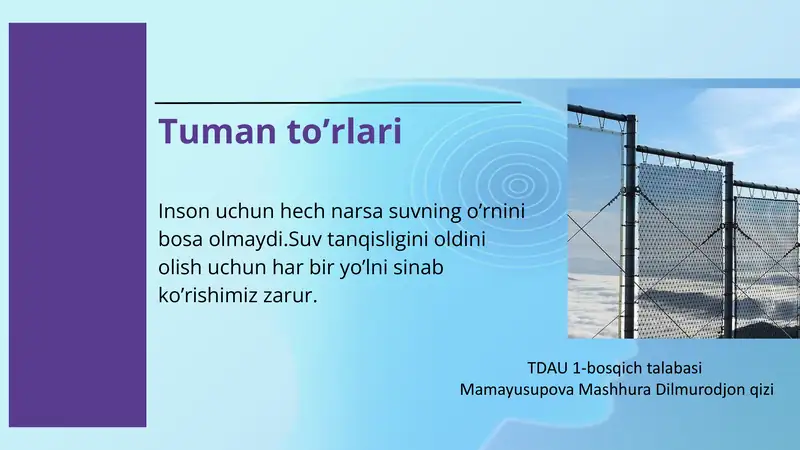 Tuman to’rlari

Inson uchun hech narsa suvning o’rnini bosa olmaydi.Suv tanqisligini oldini olish uchun har bir yo’lni sinab ko’rishimiz zarur.

TDAU 1-bosqich talabasi
Mamayusupova Mashhura Dilmurodjon qizi